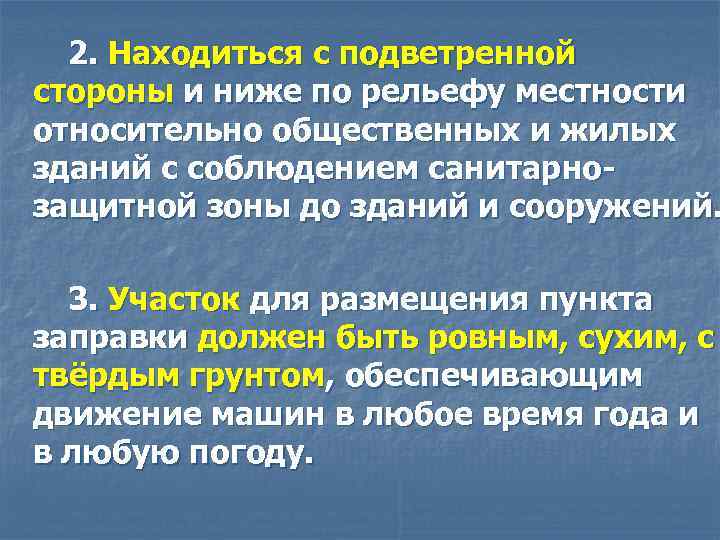 2. Находиться с подветренной стороны и ниже по рельефу местности относительно общественных и жилых зданий с соблюдением санитарно-защитной зоны до зданий и сооружений.

3. Участок для размещения пункта заправки должен быть ровным, сухим, с твёрдым грунтом, обеспечивающим движение машин в любое время года и в любую погоду.